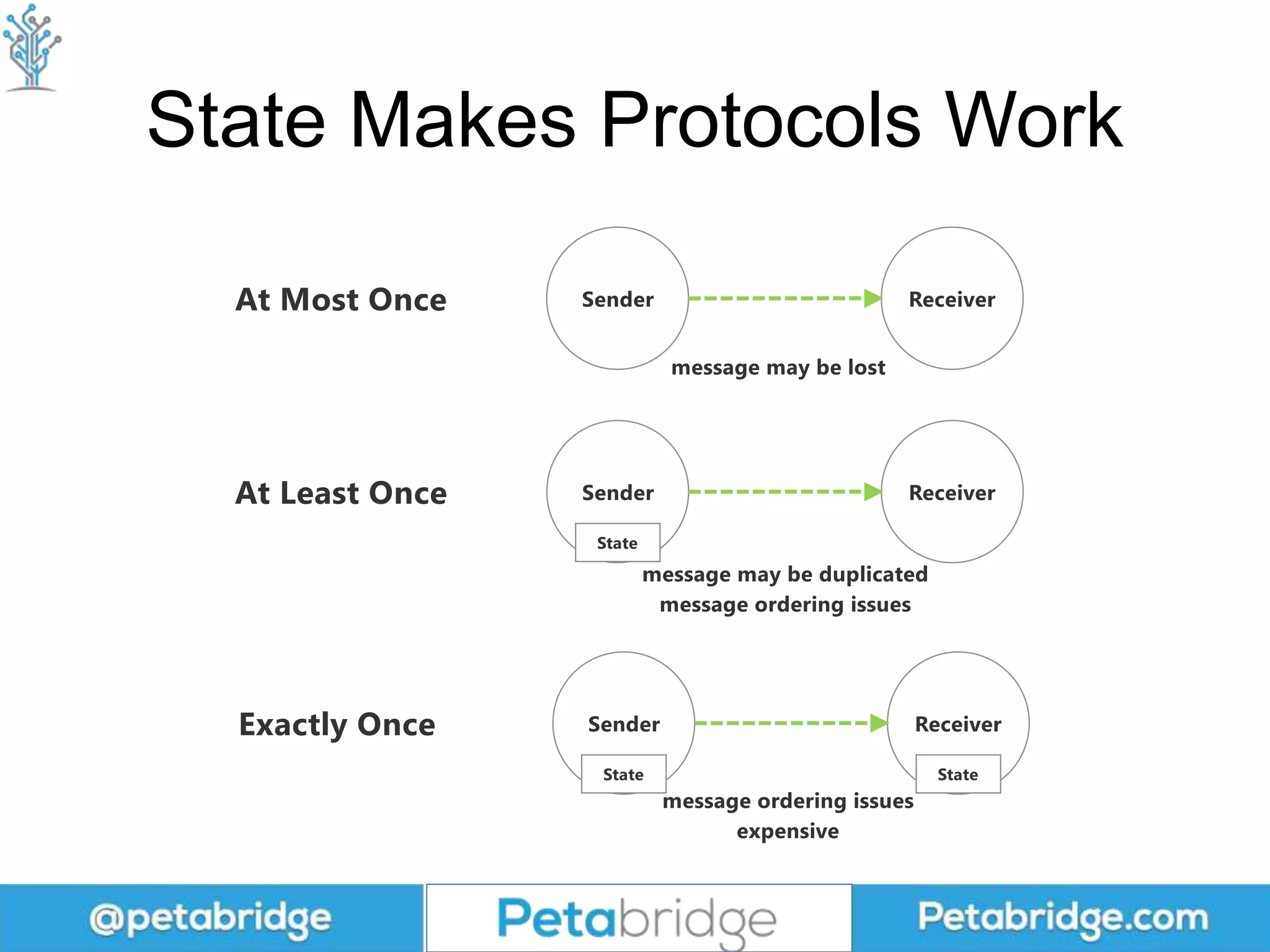 State Makes Protocols Work

At Most Once

Sender

Receiver

message may be lost

At Least Once

Sender

State

Receiver

message may be duplicated
message ordering issues

Exactly Once

Sender

State

Receiver

State

message ordering issues
expensive

@petabridge

Petabridge

Petabridge.com